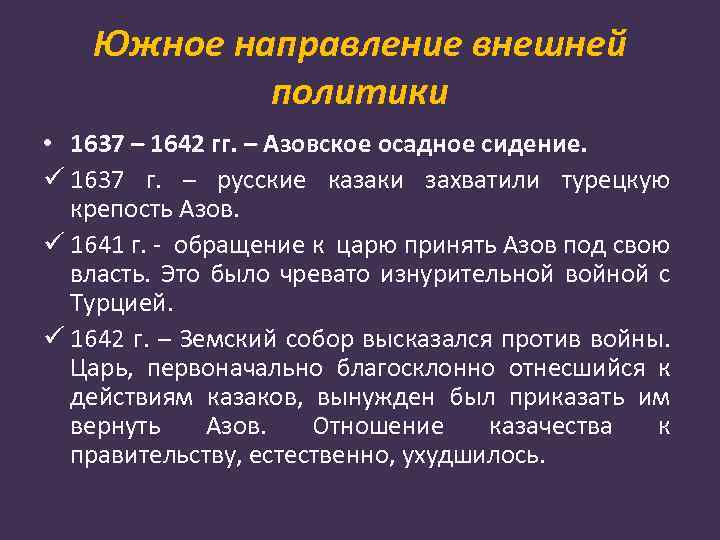 Южное направление внешней политики

• 1637 – 1642 гг. – Азовское осадное сидение.

✓ 1637 г. – русские казаки захватили турецкую крепость Азов.

✓ 1641 г. - обращение к царю принять Азов под свою власть. Это было чревато изнурительной войной с Турцией.

✓ 1642 г. – Земский собор высказался против войны. Царь, первоначально благосклонно отнесшийся к действиям казаков, вынужден был приказать им вернуть Азов. Отношение казачества к правительству, естественно, ухудшилось.